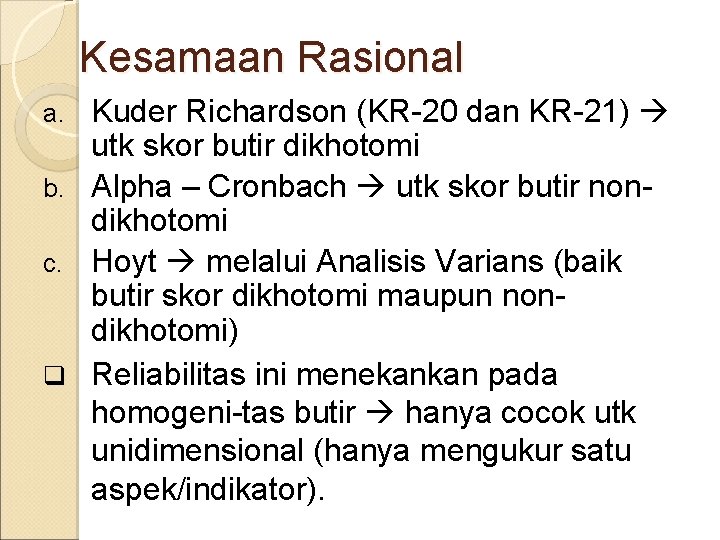 Kesamaan Rasional

a. Kuder Richardson (KR-20 dan KR-21) → utk skor butir dikhotomi

b. Alpha – Cronbach → utk skor butir non-dikhotomi

c. Hoyt → melalui Analisis Varians (baik butir skor dikhotomi maupun non-dikhotomi)

❑ Reliabilitas ini menekankan pada homogeni-tas butir → hanya cocok utk unidimensional (hanya mengukur satu aspek/indikator).